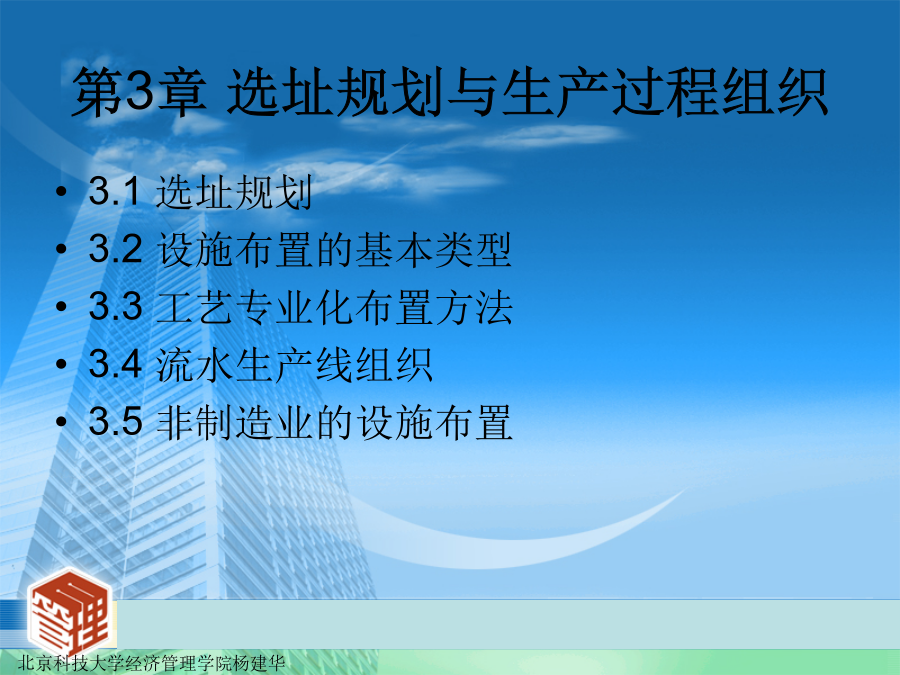 第3章 选址规划与生产过程组织

• 3.1 选址规划
• 3.2 设施布置的基本类型
• 3.3 工艺专业化布置方法
• 3.4 流水生产线组织
• 3.5 非制造业的设施布置

管理

北京科技大学经济管理学院杨建华